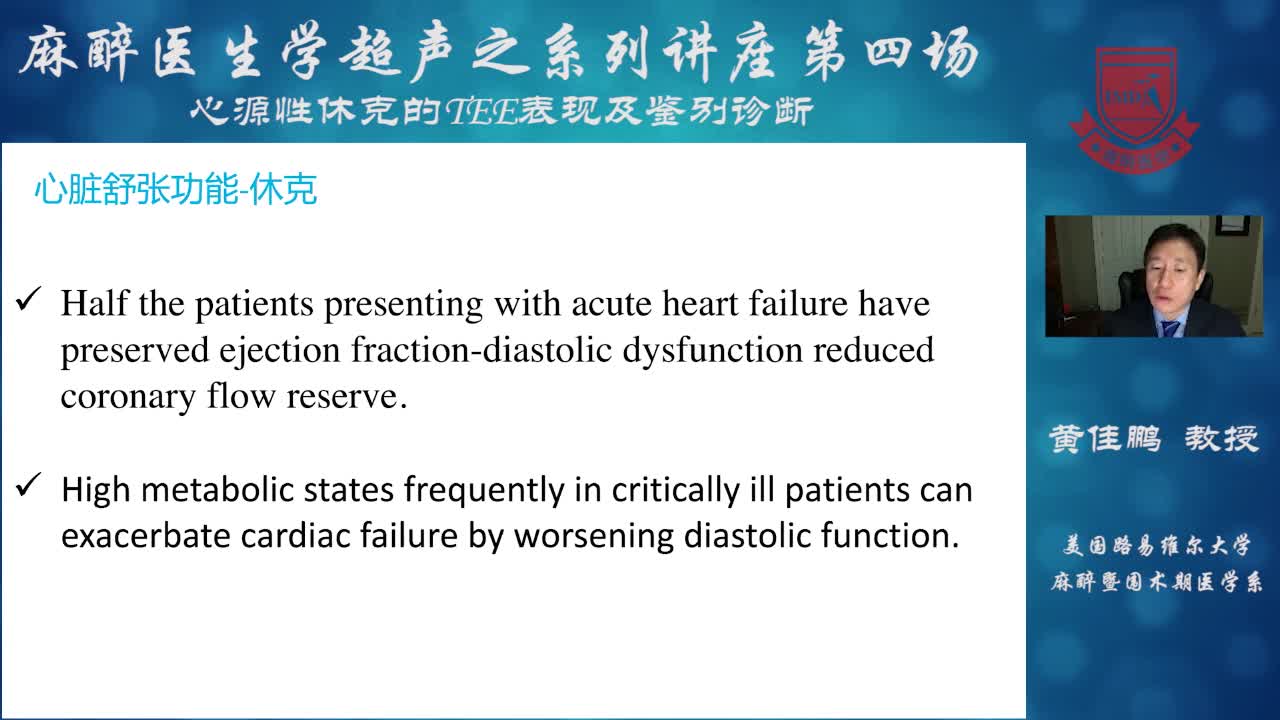 麻醉医生学超声之系列讲座第四场
心源性休克的TEE表现及鉴别诊断

心脏舒张功能-休克

✓ Half the patients presenting with acute heart failure have preserved ejection fraction-diastolic dysfunction reduced coronary flow reserve.

✓ High metabolic states frequently in critically ill patients can exacerbate cardiac failure by worsening diastolic function.

黄佳鹏 教授

美国路易维尔大学
麻醉暨围术期医学系